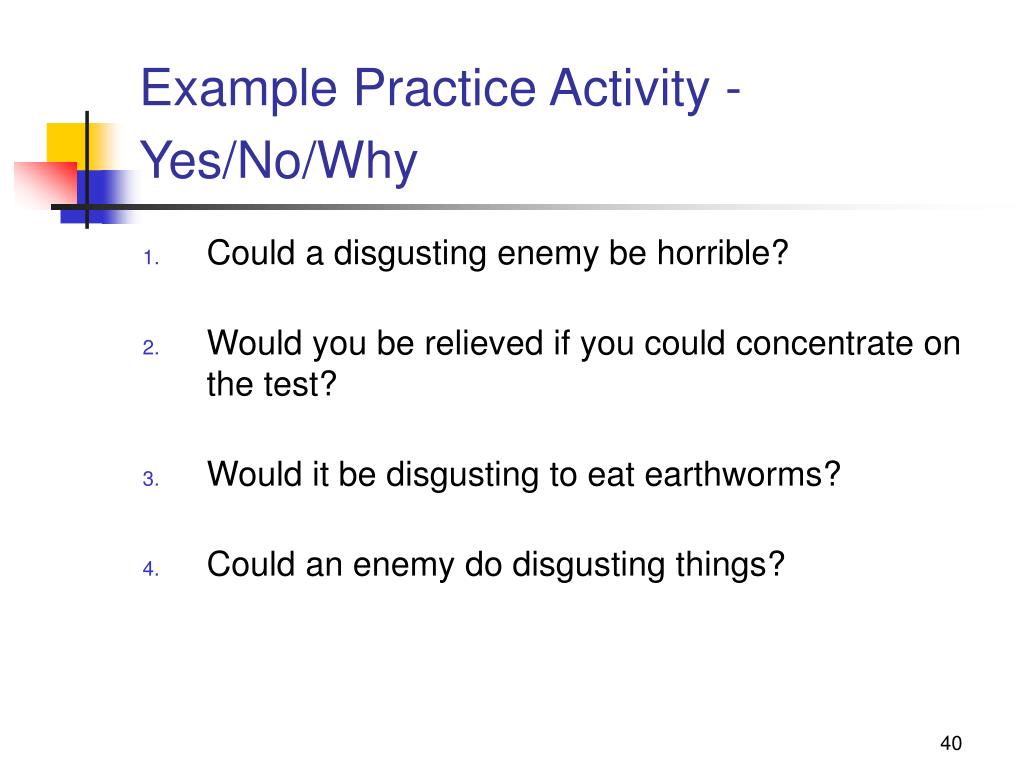 Example Practice Activity - Yes/No/Why

1. Could a disgusting enemy be horrible?

2. Would you be relieved if you could concentrate on the test?

3. Would it be disgusting to eat earthworms?

4. Could an enemy do disgusting things?

40